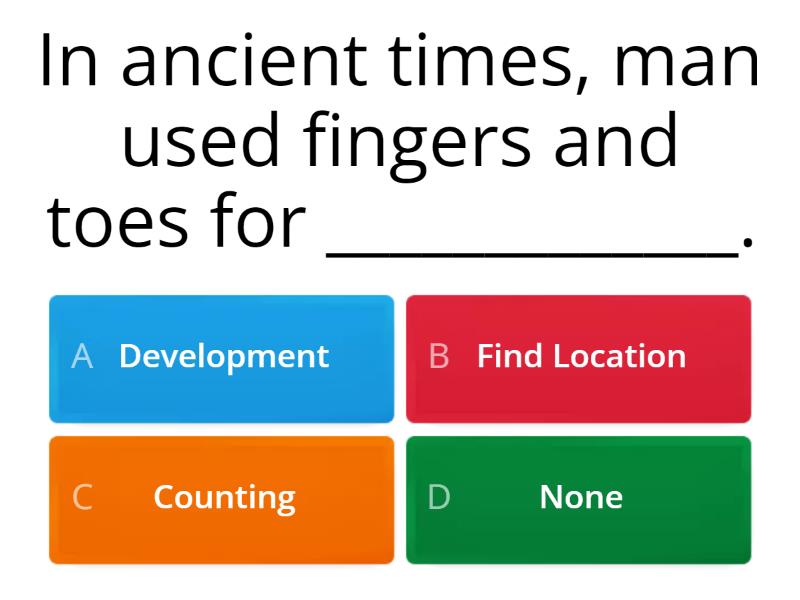 In ancient times, man used fingers and toes for ______________.

A Development

B Find Location

C Counting

D None